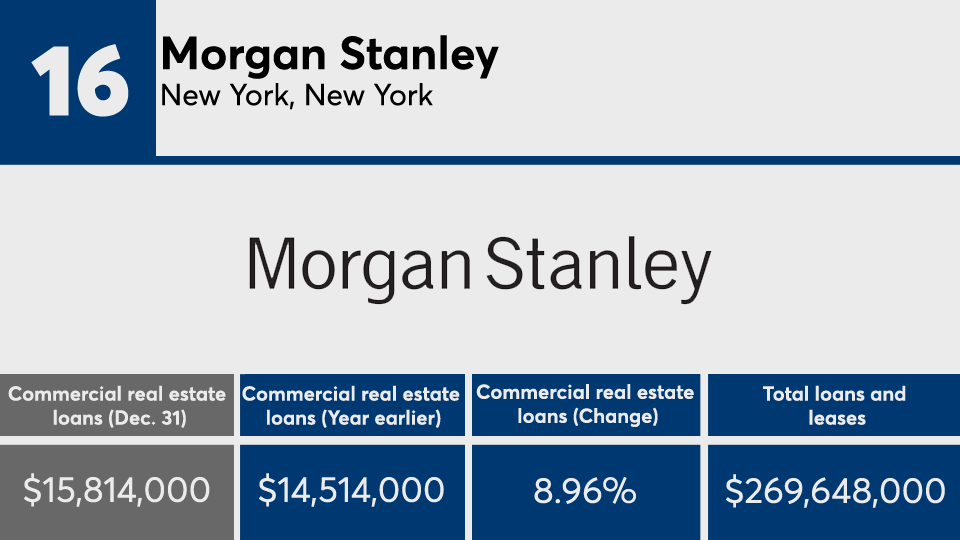 16
Morgan Stanley
New York, New York

Morgan Stanley

| Commercial real estate loans (Dec. 31) | Commercial real estate loans (Year earlier) | Commercial real estate loans (Change) | Total loans and leases |
|---|---|---|---|
| $15,814,000 | $14,514,000 | 8.96% | $269,648,000 |